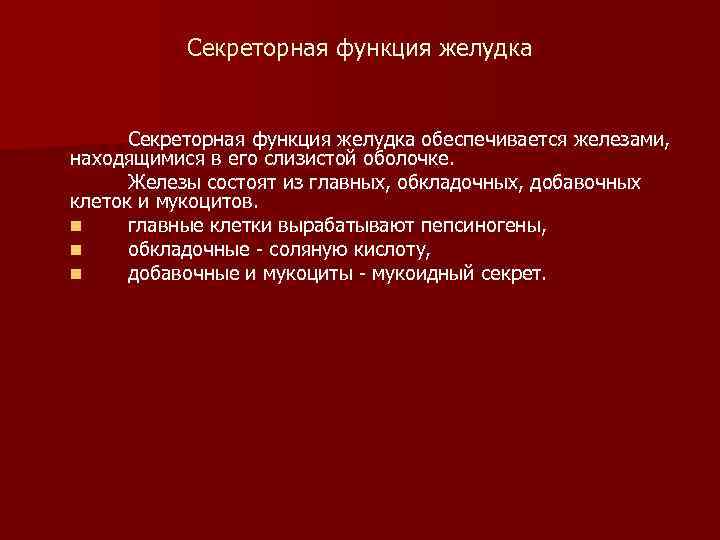 Секреторная функция желудка

Секреторная функция желудка обеспечивается железами, находящимися в его слизистой оболочке.

Железы состоят из главных, обкладочных, добавочных клеток и мукоцитов.

- главные клетки вырабатывают пепсиногены,
- обкладочные - соляную кислоту,
- добавочные и мукоциты - мукоидный секрет.